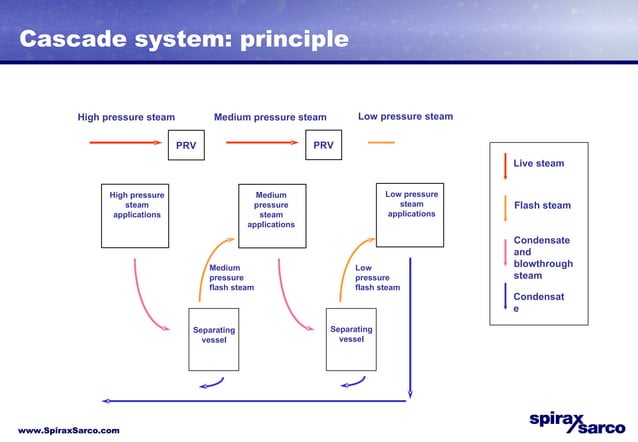 Cascade system: principle

High pressure steam

Medium pressure steam

Low pressure steam

PRV

PRV

High pressure steam applications

Medium pressure steam applications

Low pressure steam applications

Medium pressure flash steam

Low pressure flash steam

Separating vessel

Separating vessel

Live steam

Flash steam

Condensate and blowthrough steam

Condensat e

www.SpiraxSarco.com

spirax sarco